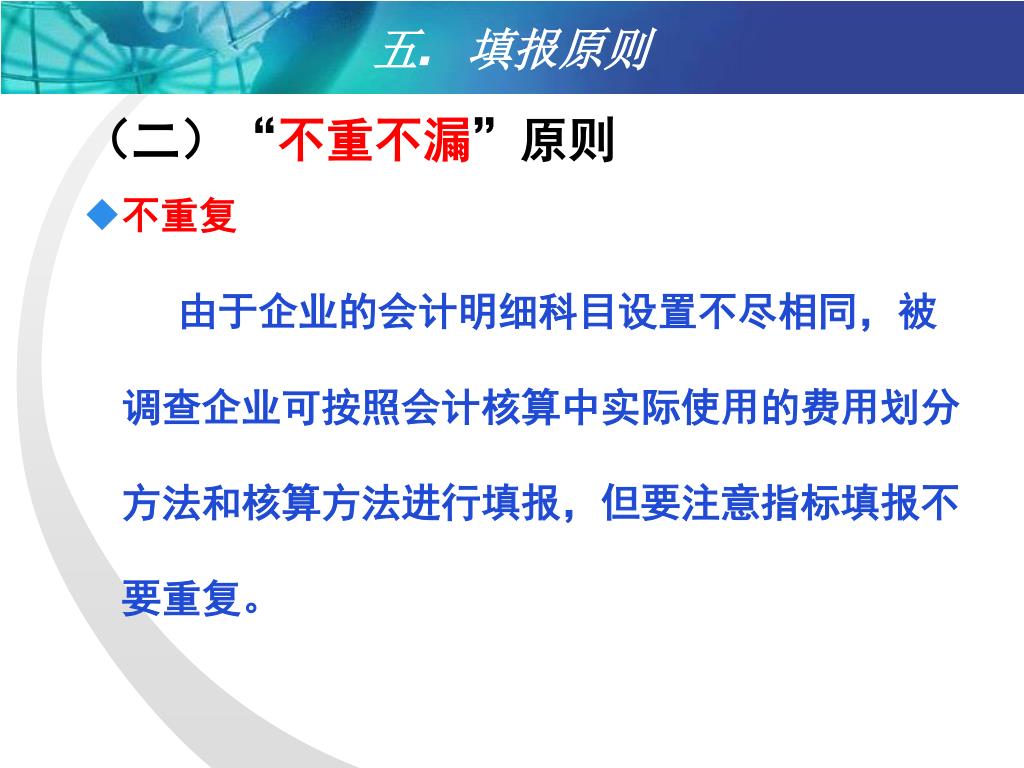 五. 填报原则

（二）“不重不漏”原则

◆不重复

由于企业的会计明细科目设置不尽相同，被调查企业可按照会计核算中实际使用的费用划分方法和核算方法进行填报，但要注意指标填报不要重复。